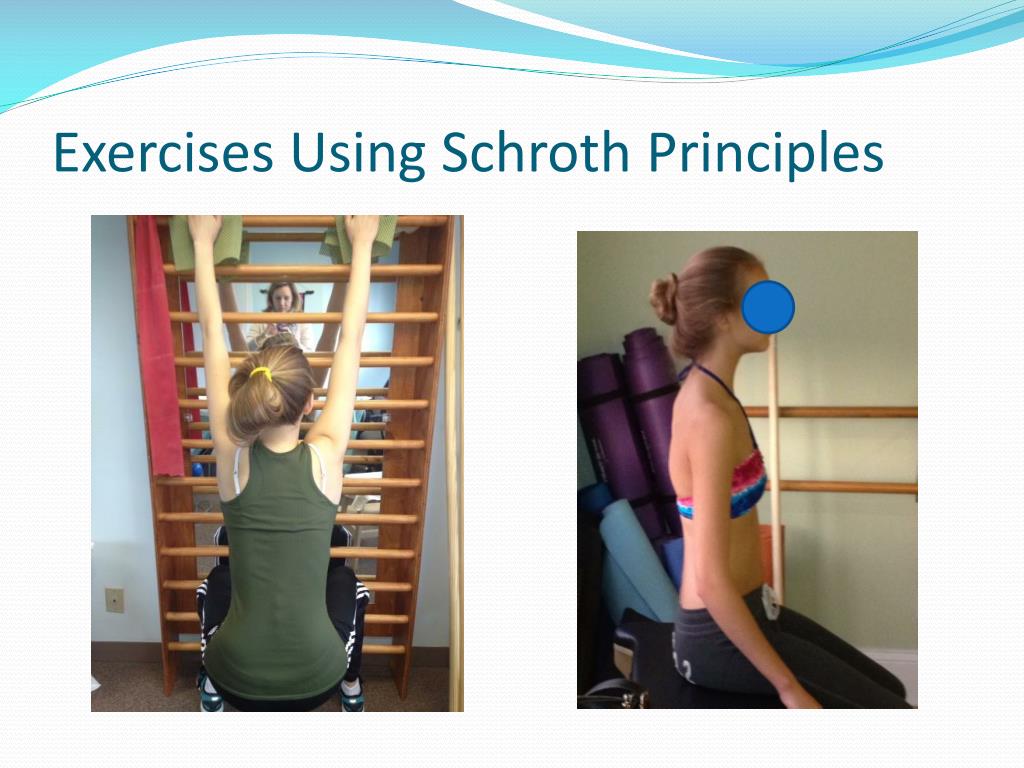 Exercises Using Schroth Principles